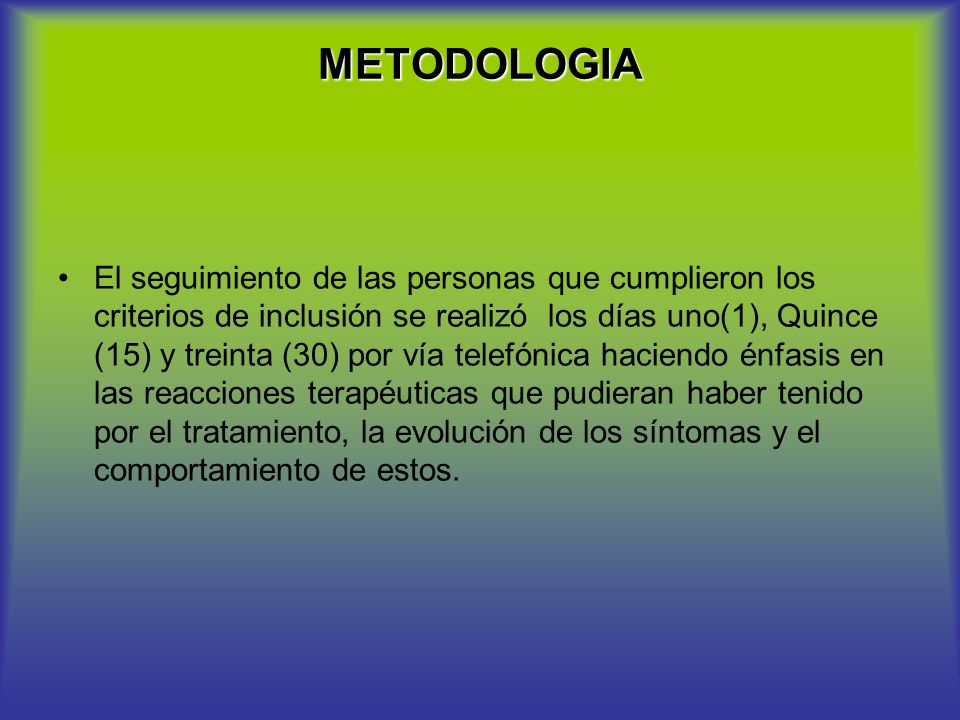 METODOLOGIA

• El seguimiento de las personas que cumplieron los criterios de inclusión se realizó los días uno(1), Quince (15) y treinta (30) por vía telefónica haciendo énfasis en las reacciones terapéuticas que pudieran haber tenido por el tratamiento, la evolución de los síntomas y el comportamiento de estos.